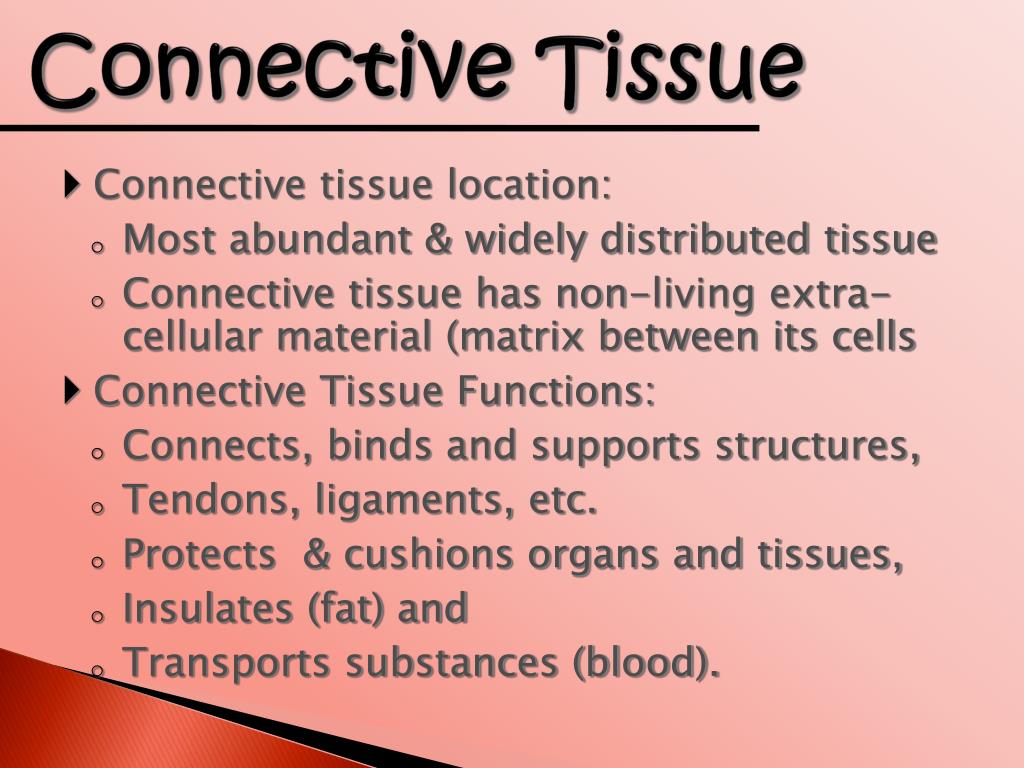 Connective Tissue

Connective tissue location:

Most abundant & widely distributed tissue

Connective tissue has non-living extra-cellular material (matrix between its cells

Connective Tissue Functions:

Connects, binds and supports structures,

Tendons, ligaments, etc.

Protects & cushions organs and tissues,

Insulates (fat) and

Transports substances (blood).